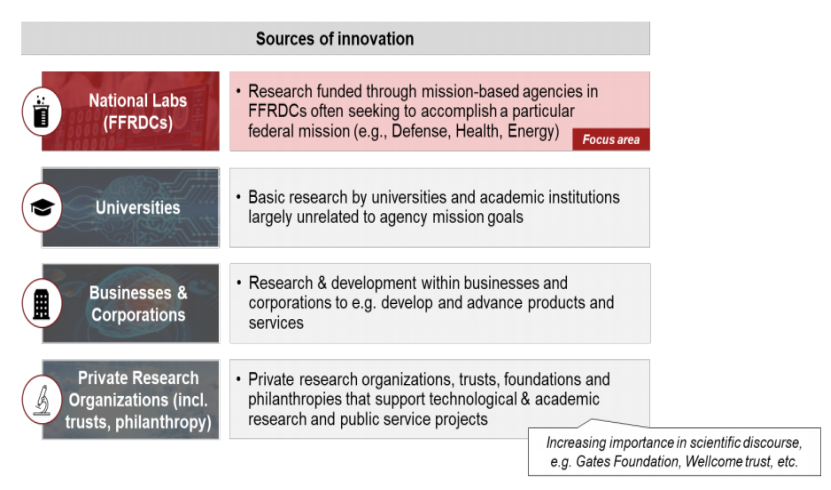 Sources of innovation

National Labs (FFRDCs)

• Research funded through mission-based agencies in FFRDCs often seeking to accomplish a particular federal mission (e.g., Defense, Health, Energy)

Focus area

Universities

• Basic research by universities and academic institutions largely unrelated to agency mission goals

Businesses & Corporations

• Research & development within businesses and corporations to e.g. develop and advance products and services

Private Research Organizations (incl. trusts, philanthropy)

• Private research organizations, trusts, foundations and philanthropies that support technological & academic research and public service projects

Increasing importance in scientific discourse, e.g. Gates Foundation, Wellcome trust, etc.